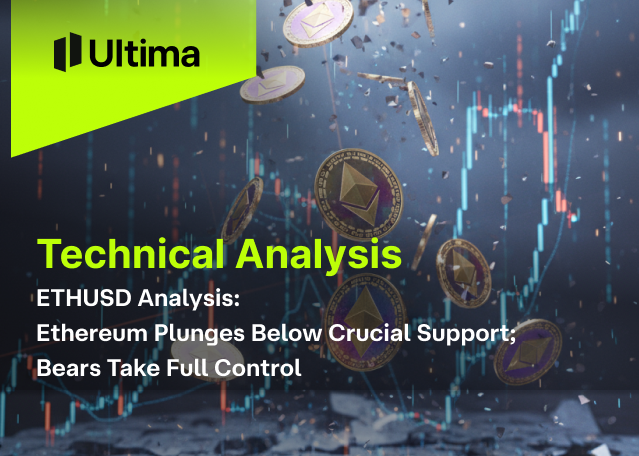 Ultima

Technical Analysis

ETHUSD Analysis:
Ethereum Plunges Below Crucial Support;
Bears Take Full Control